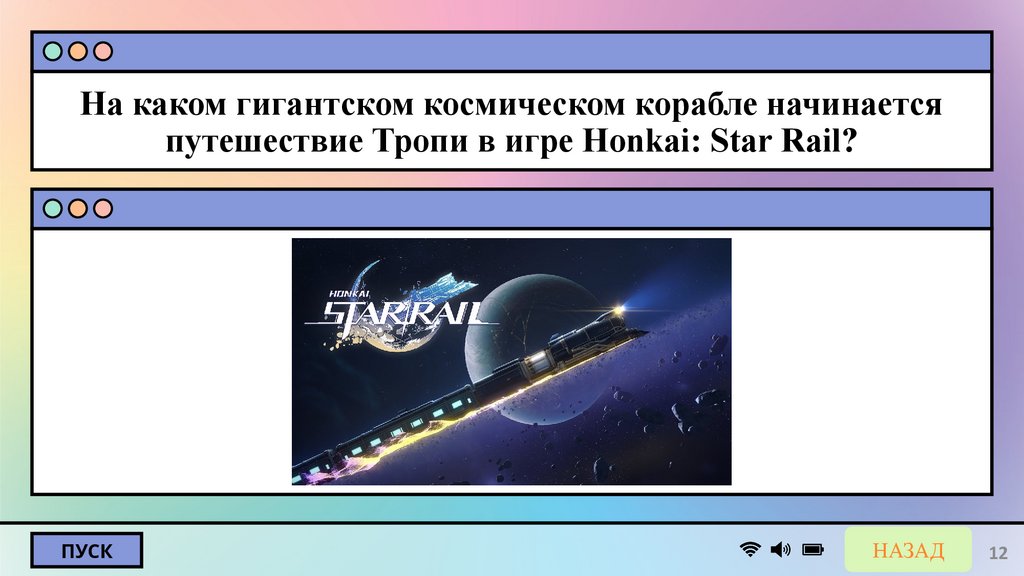 На каком гигантском космическом корабле начинается путешествие Тропи в игре Honkai: Star Rail?

HONKAI
STAR RAIL

ПУСК

НАЗАД

12